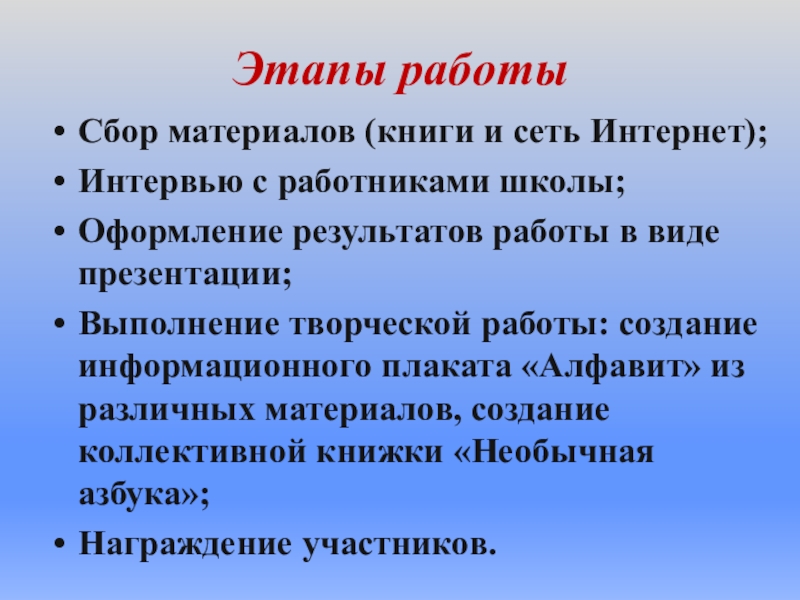 Этапы работы

• Сбор материалов (книги и сеть Интернет);
• Интервью с работниками школы;
• Оформление результатов работы в виде презентации;
• Выполнение творческой работы: создание информационного плаката «Алфавит» из различных материалов, создание коллективной книжки «Необычная азбука»;
• Награждение участников.